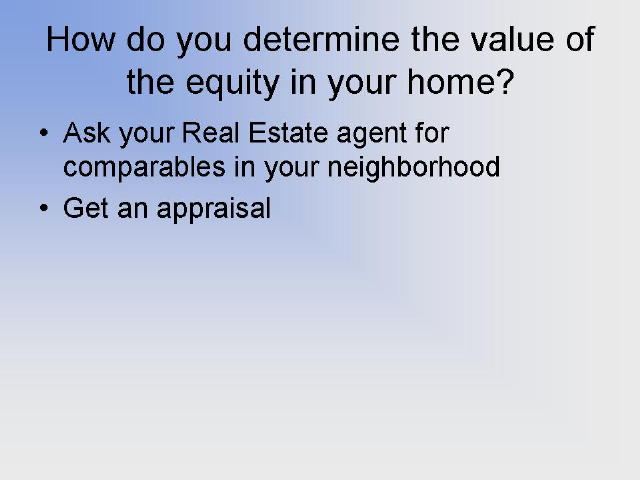 How do you determine the value of the equity in your home?

• Ask your Real Estate agent for comparables in your neighborhood
• Get an appraisal